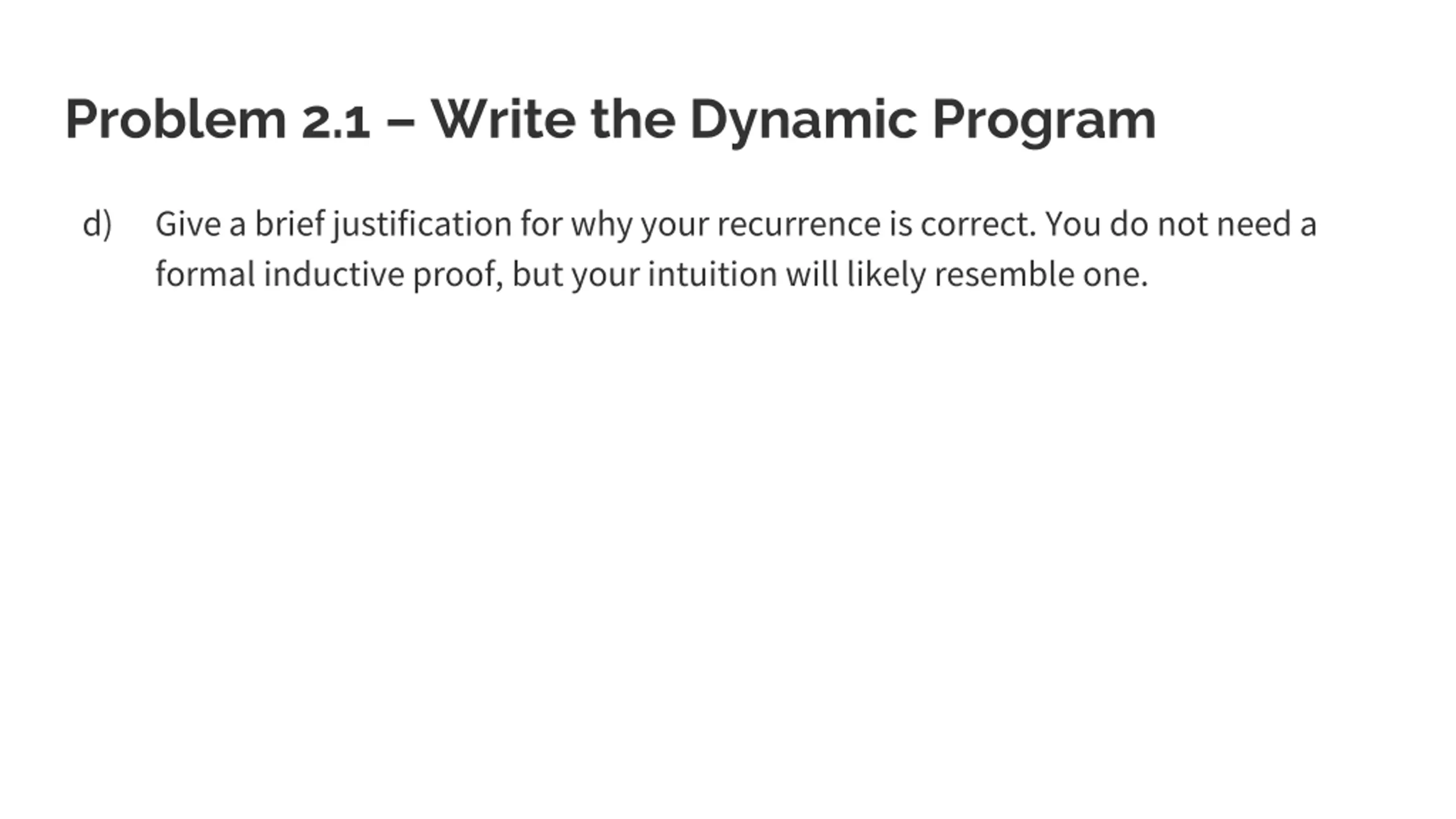 Problem 2.1 – Write the Dynamic Program

d) Give a brief justification for why your recurrence is correct. You do not need a formal inductive proof, but your intuition will likely resemble one.